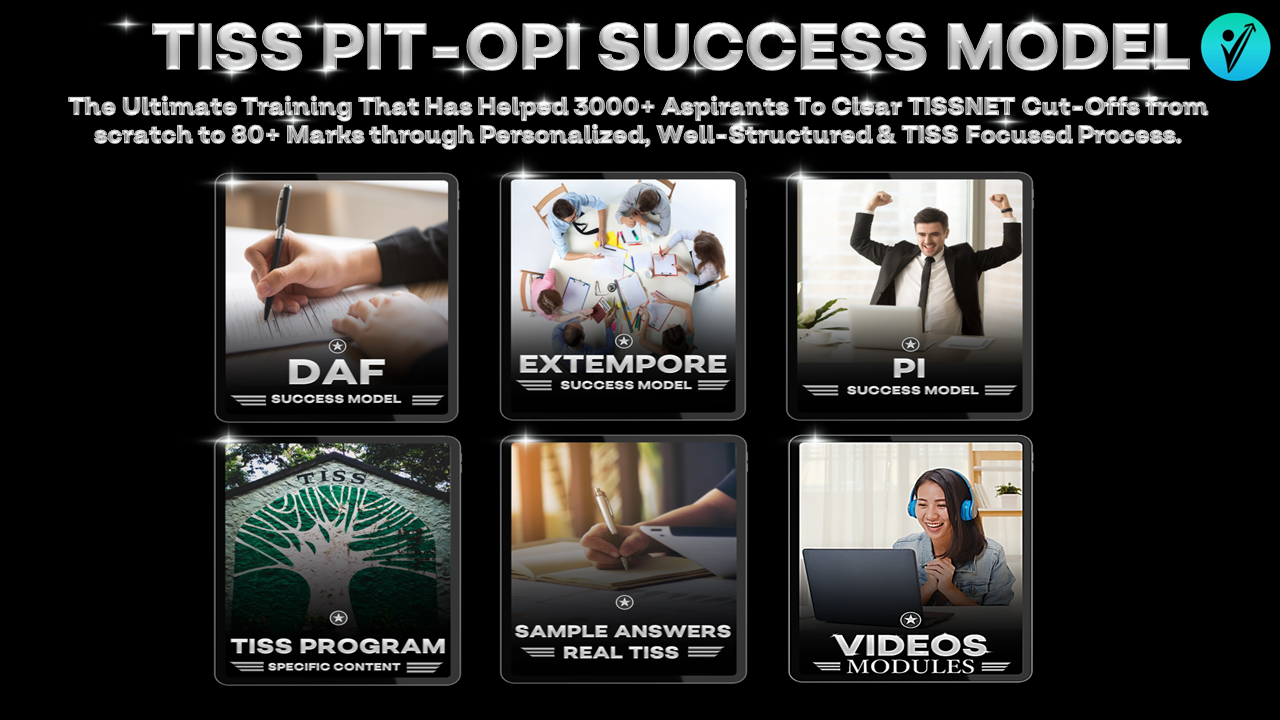 TISS PIT-OPI SUCCESS MODEL

The Ultimate Training That Has Helped 3000+ Aspirants To Clear TISSNET Cut-Offs from scratch to 80+ Marks through Personalized, Well-Structured & TISS Focused Process.

DAF
SUCCESS MODEL

EXTEMPORE
SUCCESS MODEL

PI
SUCCESS MODEL

TISS

TISS PROGRAM
SPECIFIC CONTENT

SAMPLE ANSWERS
REAL TISS

VIDEOS
MODULES